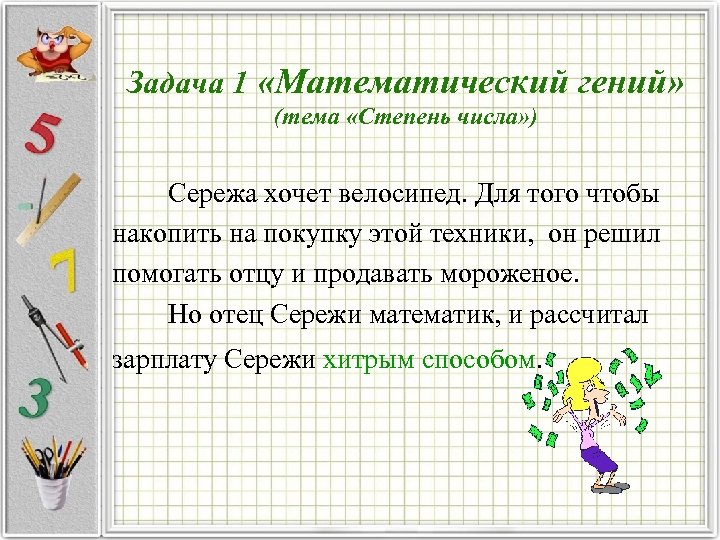 5

7

3

Задача 1 «Математический гений»
(тема «Степень числа»)

Сережа хочет велосипед. Для того чтобы накопить на покупку этой техники, он решил помогать отцу и продавать мороженое.

Но отец Сережи математик, и рассчитал зарплату Сережи хитрым способом.